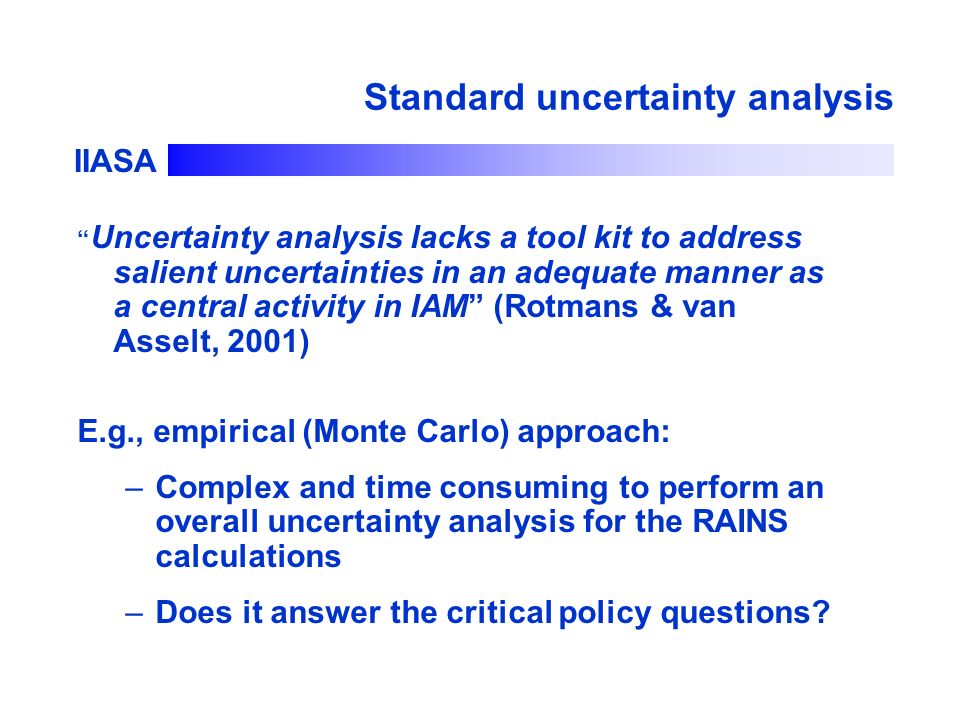 Standard uncertainty analysis

IIASA

“Uncertainty analysis lacks a tool kit to address salient uncertainties in an adequate manner as a central activity in IAM” (Rotmans & van Asselt, 2001)

E.g., empirical (Monte Carlo) approach:

– Complex and time consuming to perform an overall uncertainty analysis for the RAINS calculations

– Does it answer the critical policy questions?